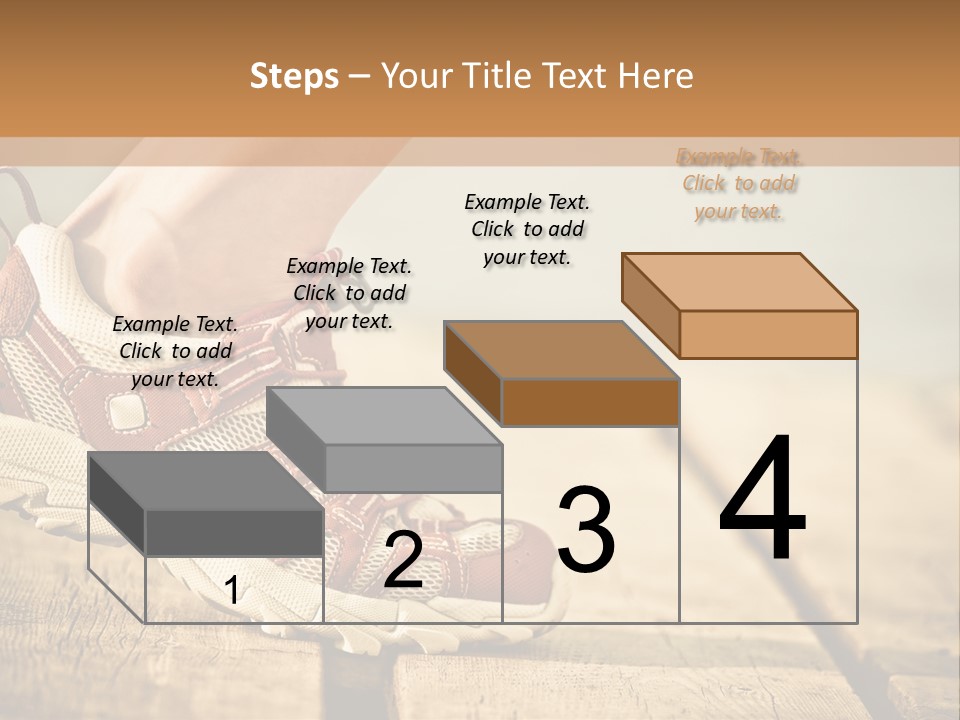 Steps – Your Title Text Here

Example Text. Click to add your text.

Example Text. Click to add your text.

Example Text. Click to add your text.

Example Text. Click to add your text.

1

2

3

4